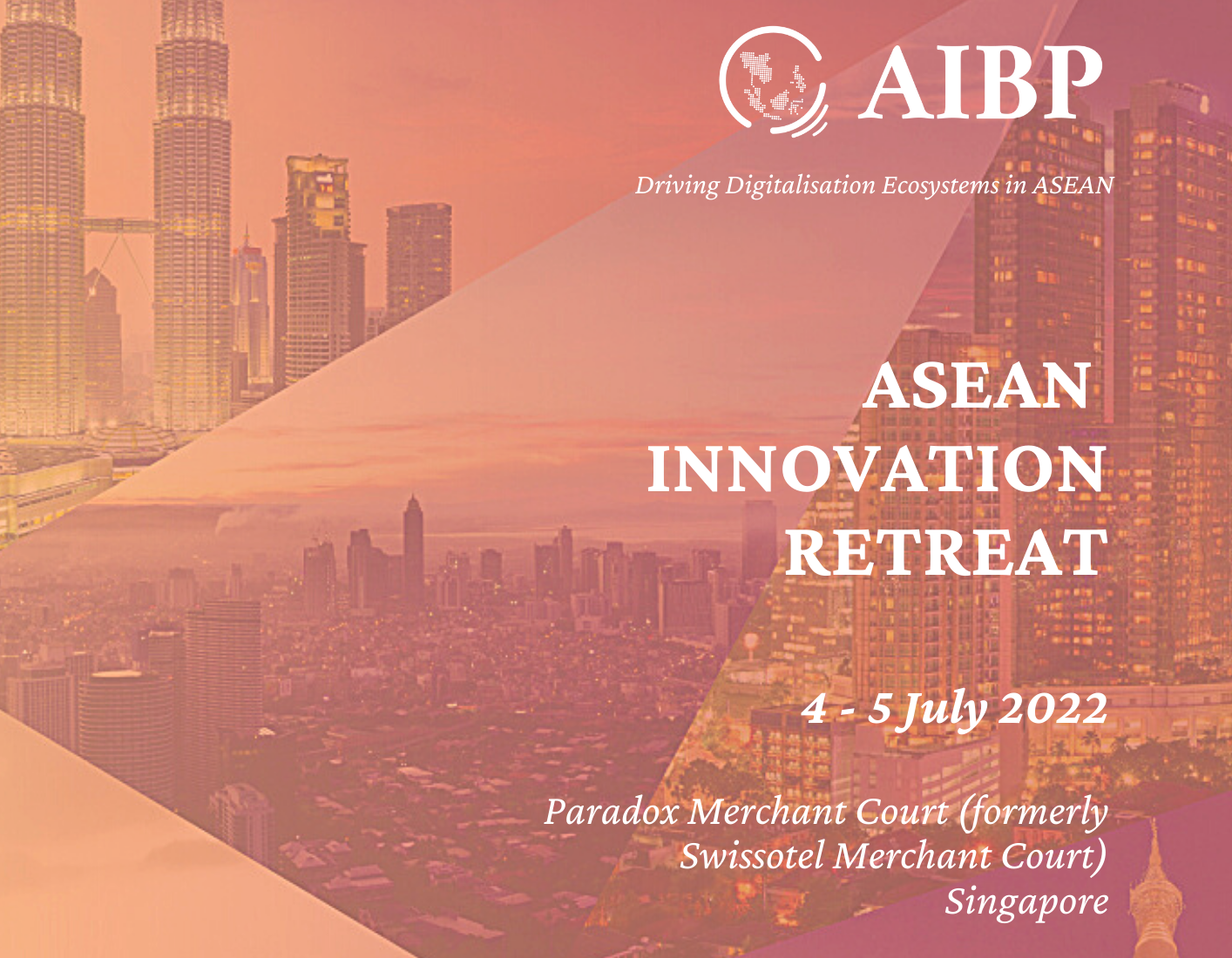 AIBP

Driving Digitalisation Ecosystems in ASEAN

ASEAN INNOVATION RETREAT

4 - 5 July 2022

Paradox Merchant Court (formerly Swissotel Merchant Court) Singapore